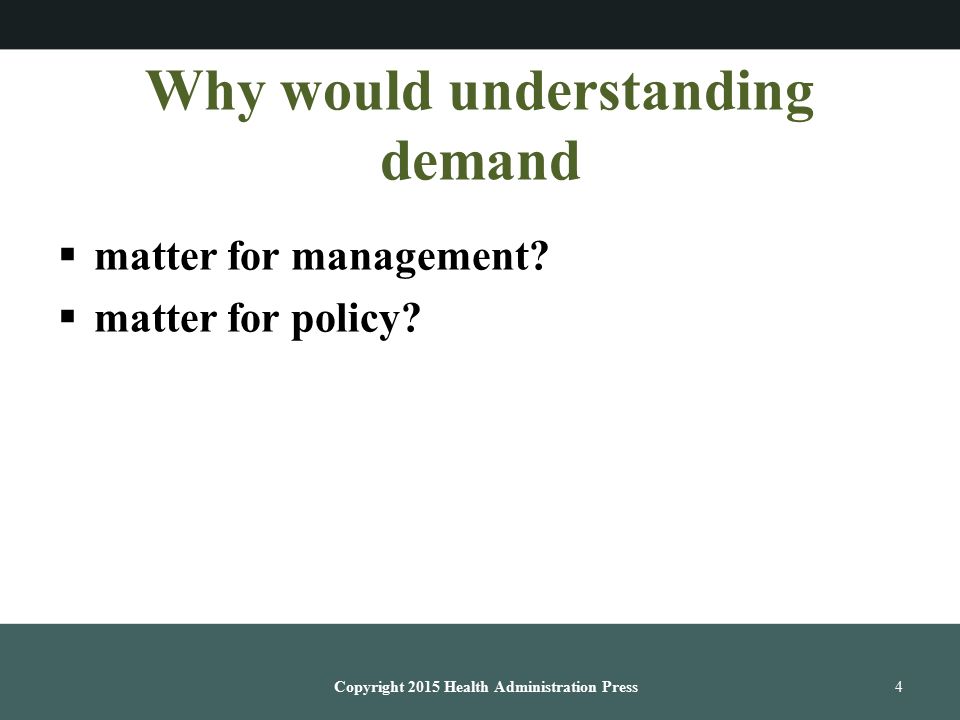 Why would understanding demand

▪ matter for management?
▪ matter for policy?

Copyright 2015 Health Administration Press

4